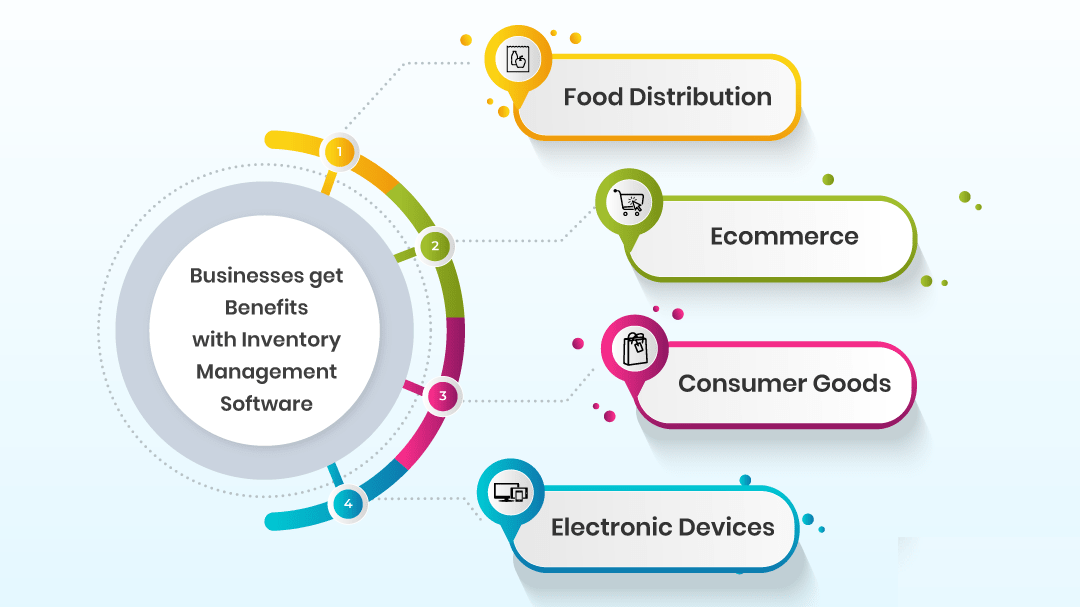 Businesses get Benefits with Inventory Management Software

1

Food Distribution

2

Ecommerce

3

Consumer Goods

4

Electronic Devices